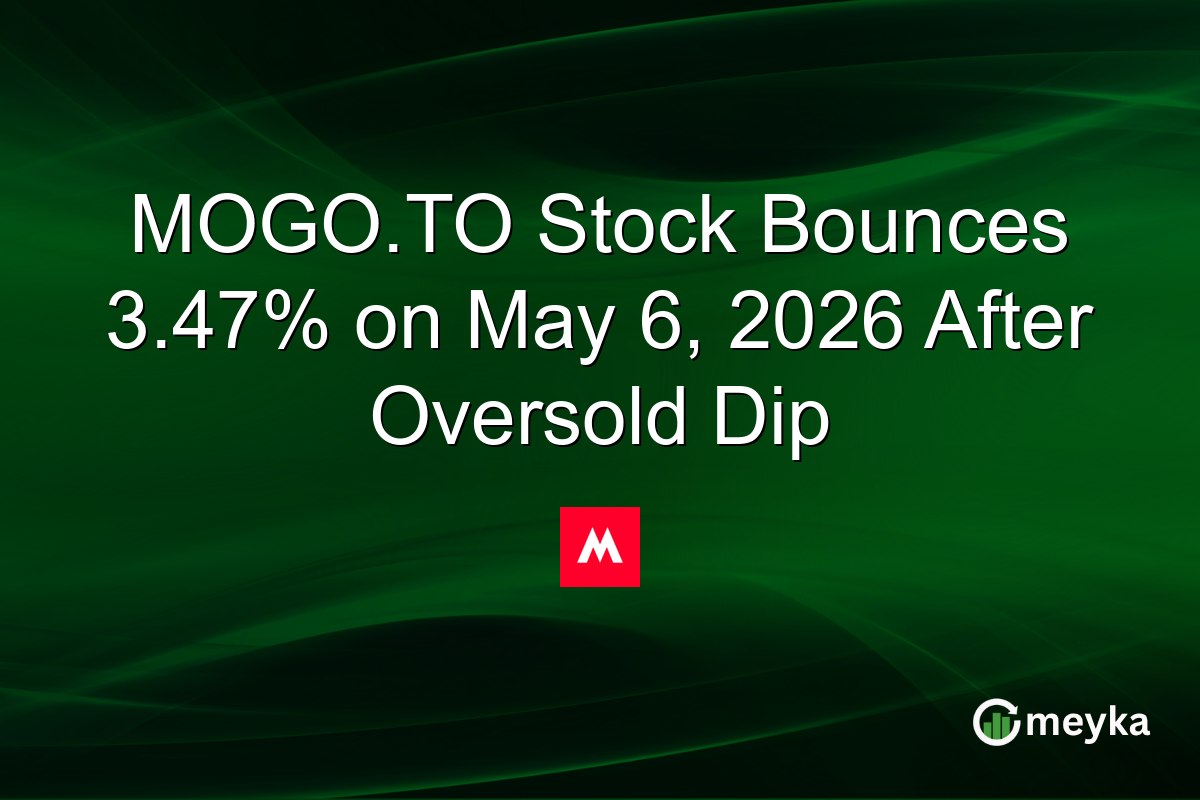 MOGO.TO Stock Bounces 3.47% on May 6, 2026 After Oversold Dip

M

meyka